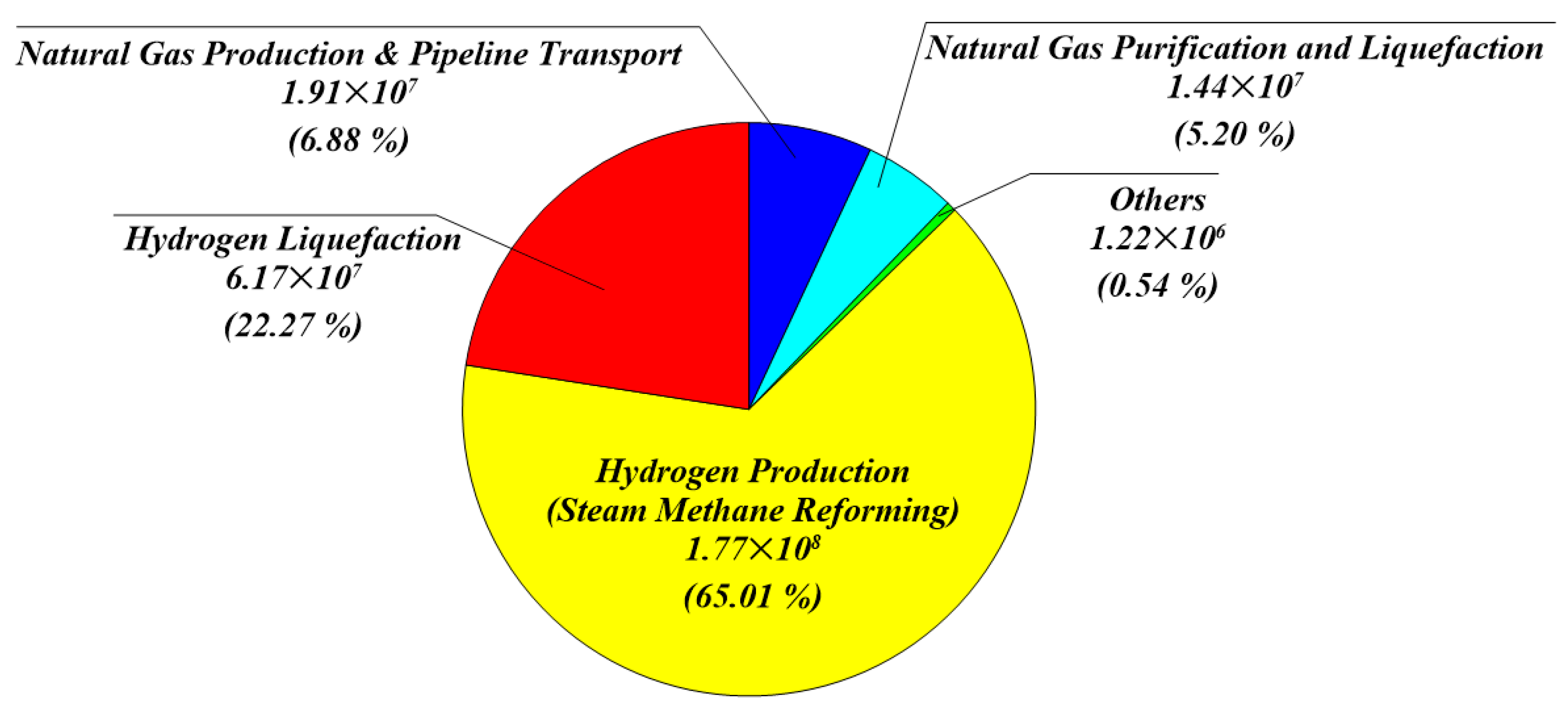 Natural Gas Production & Pipeline Transport
$1.91 \times 10^7$
(6.88 %)

Natural Gas Purification and Liquefaction
$1.44 \times 10^7$
(5.20 %)

Others
$1.22 \times 10^6$
(0.54 %)

Hydrogen Liquefaction
$6.17 \times 10^7$
(22.27 %)

Hydrogen Production
(Steam Methane Reforming)
$1.77 \times 10^8$
(65.01 %)